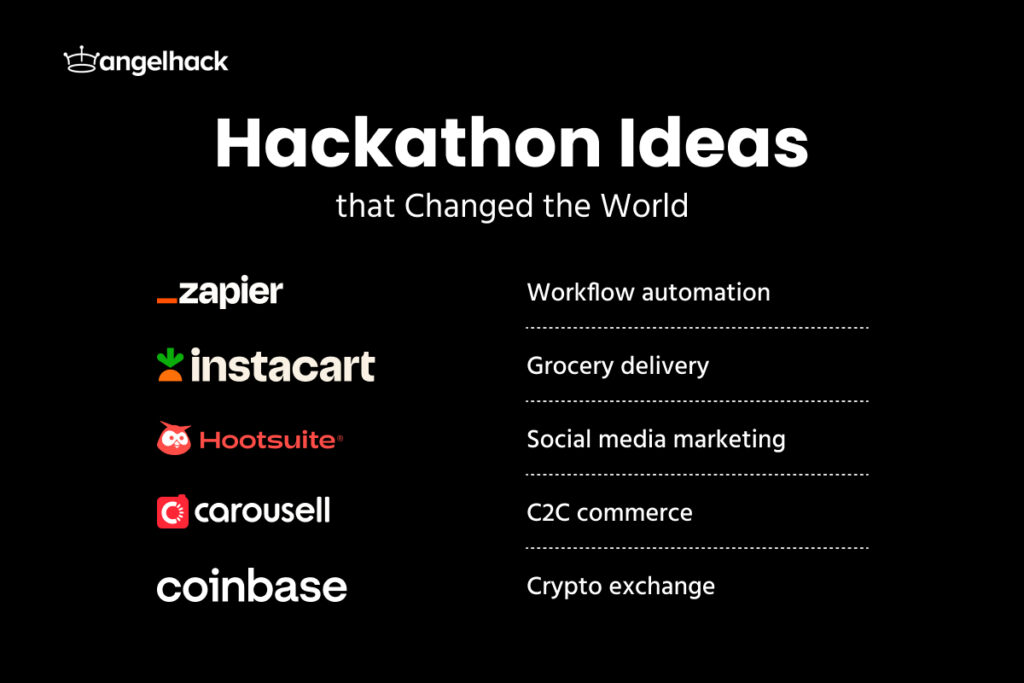 angelhack

Hackathon Ideas
that Changed the World

| | |
|---|---|
| _zapier | Workflow automation |
| instacart | Grocery delivery |
| Hootsuite® | Social media marketing |
| carousell | C2C commerce |
| coinbase | Crypto exchange |